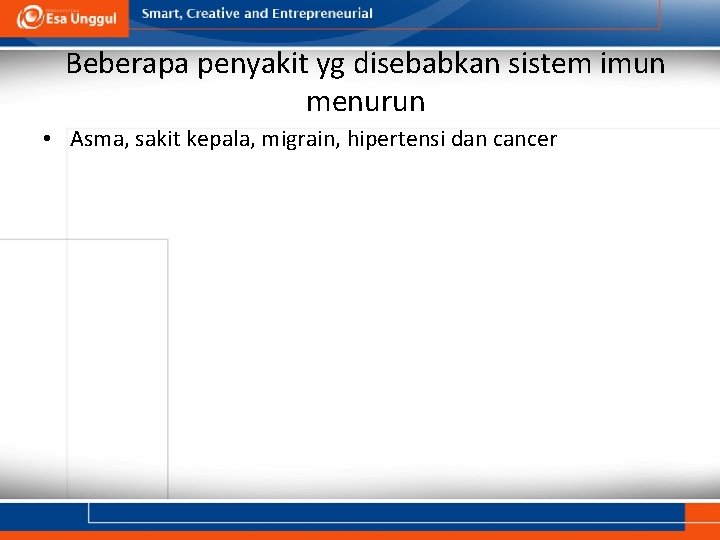 Esa Unggul

Smart, Creative and Entrepreneurial

Beberapa penyakit yg disebabkan sistem imun menurun

• Asma, sakit kepala, migrain, hipertensi dan cancer